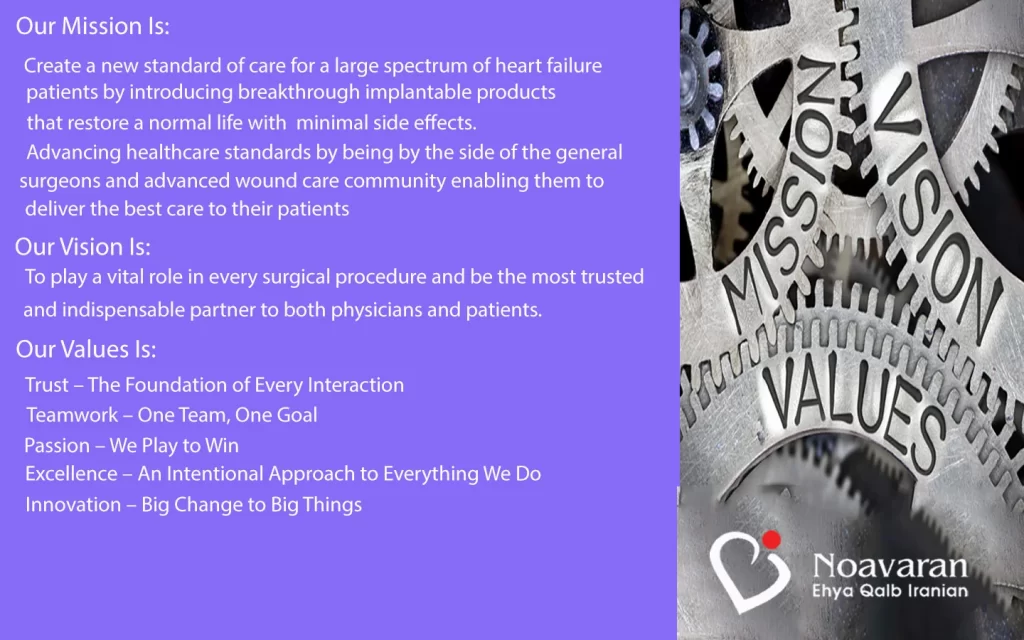 Our Mission Is:

Create a new standard of care for a large spectrum of heart failure patients by introducing breakthrough implantable products that restore a normal life with minimal side effects.

Advancing healthcare standards by being by the side of the general surgeons and advanced wound care community enabling them to deliver the best care to their patients

Our Vision Is:

To play a vital role in every surgical procedure and be the most trusted and indispensable partner to both physicians and patients.

Our Values Is:

Trust – The Foundation of Every Interaction
Teamwork – One Team, One Goal
Passion – We Play to Win
Excellence – An Intentional Approach to Everything We Do
Innovation – Big Change to Big Things

MISSION
VISION
VALUES

Noavaran
Ehya Qalb Iranian